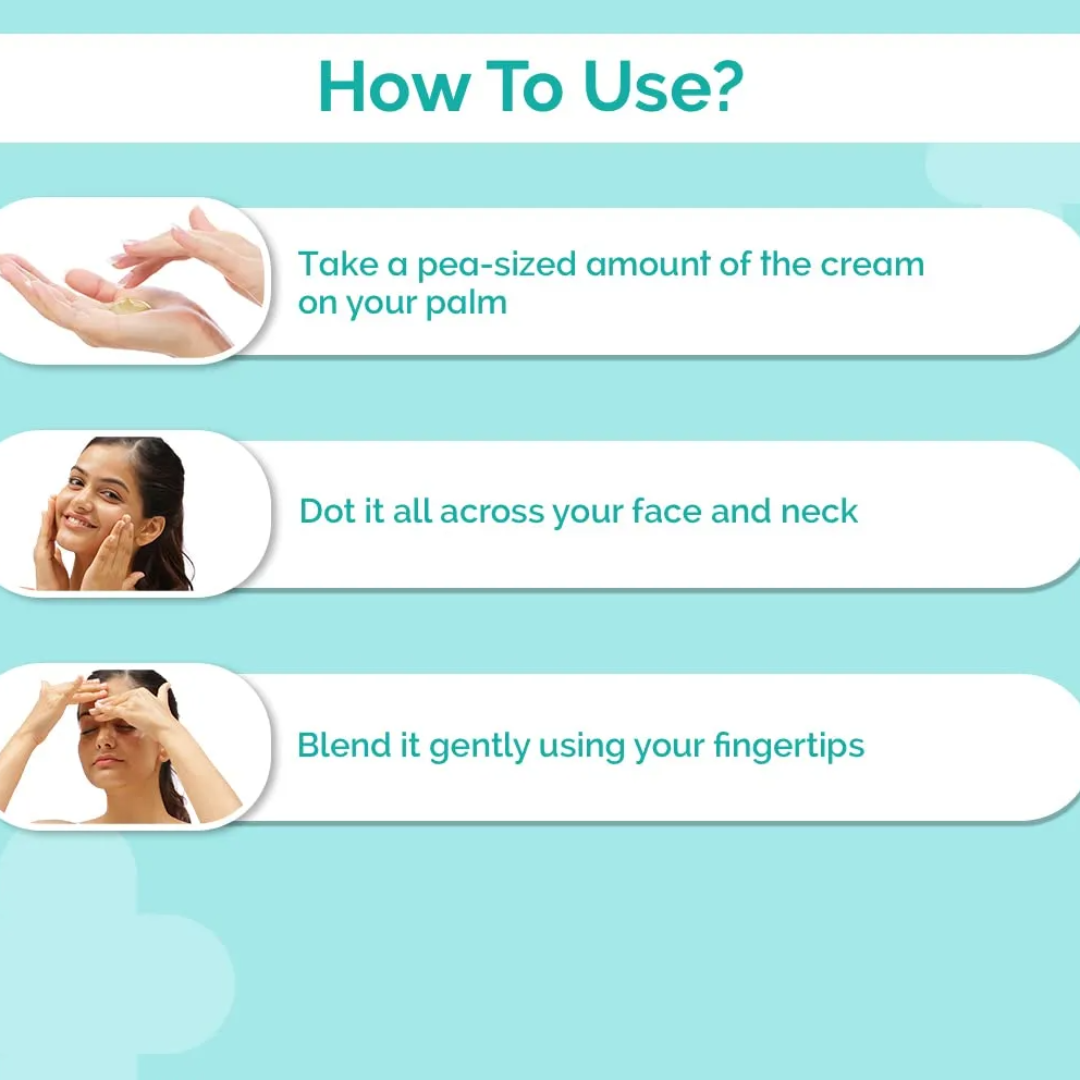 How To Use?

Take a pea-sized amount of the cream on your palm

Dot it all across your face and neck

Blend it gently using your fingertips